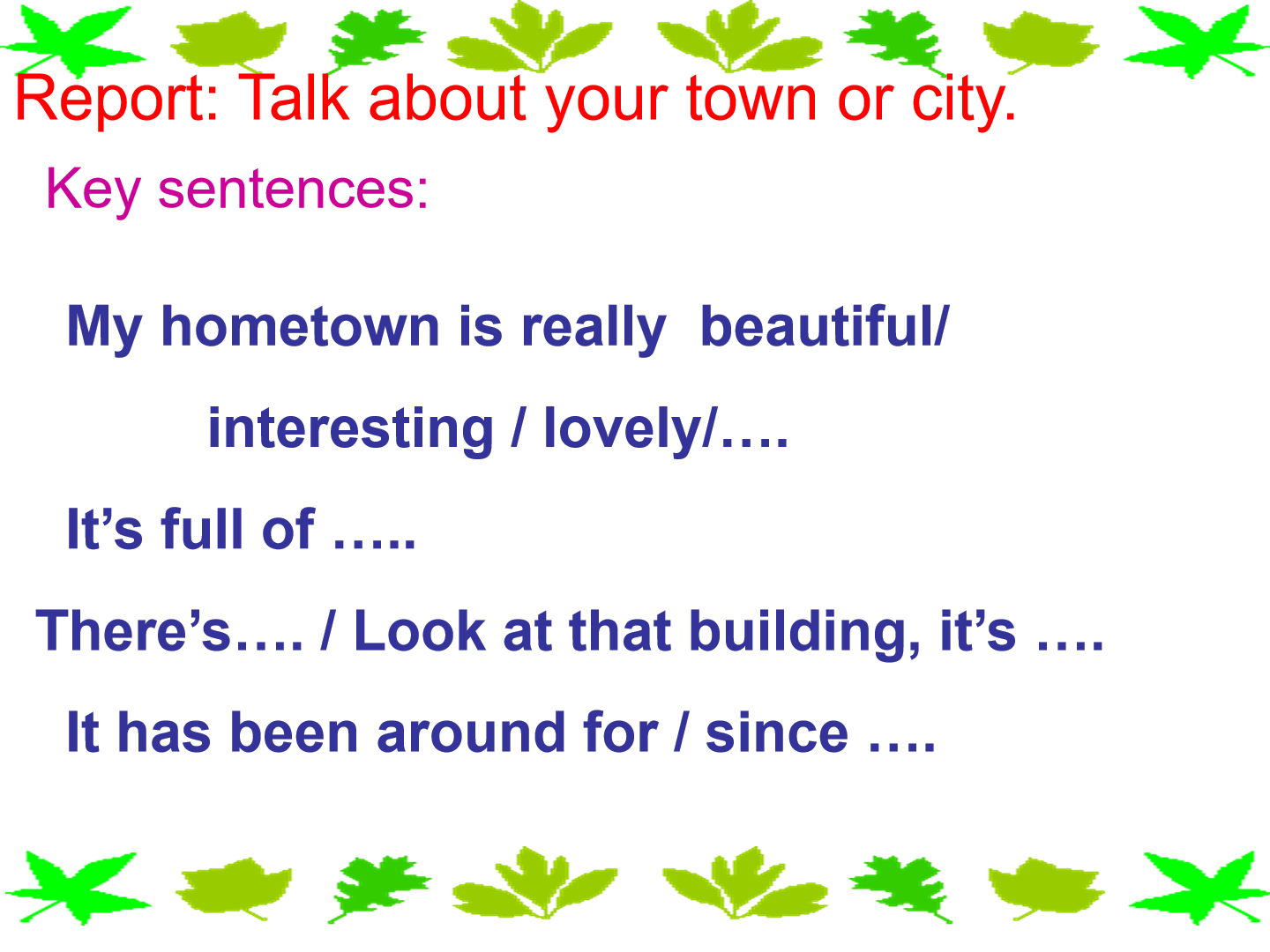 Report: Talk about your town or city.

Key sentences:

My hometown is really beautiful/ interesting / lovely/….

It’s full of …..

There’s…. / Look at that building, it’s ….

It has been around for / since ….